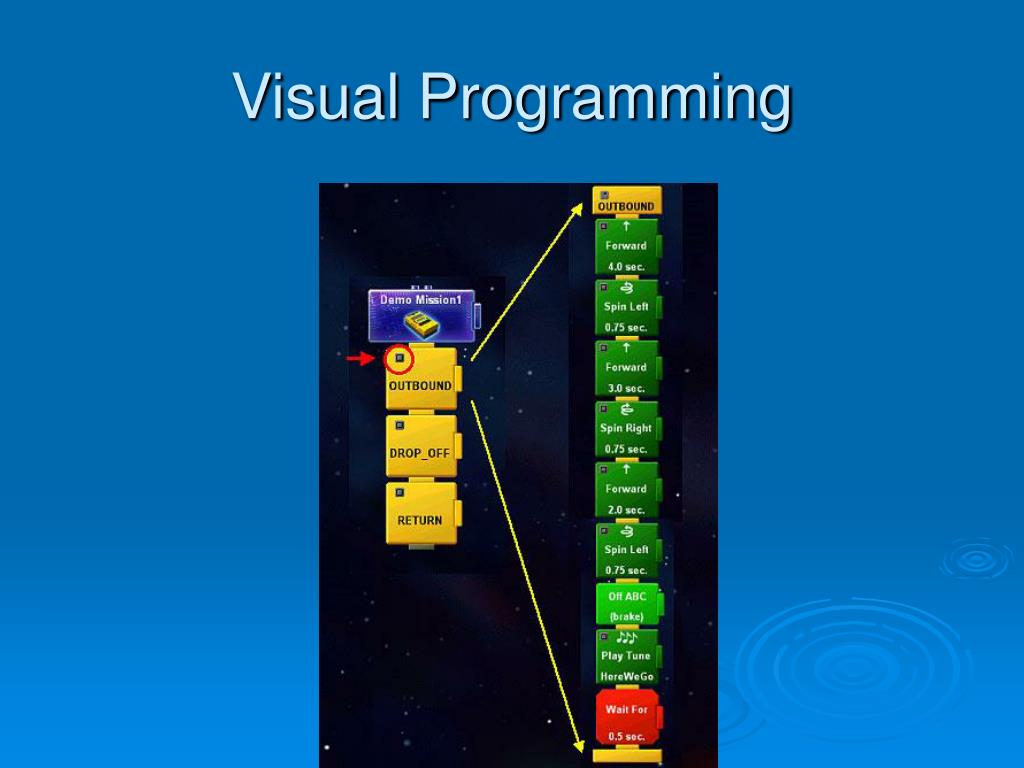 Visual Programming

Demo Mission1

OUTBOUND

DROP_OFF

RETURN

OUTBOUND

Forward
4.0 sec.

Spin Left
0.75 sec.

Forward
3.0 sec.

Spin Right
0.75 sec.

Forward
2.0 sec.

Spin Left
0.75 sec.

Off ABC
(brake)

Play Tune
HereWeGo

Wait For
0.5 sec.